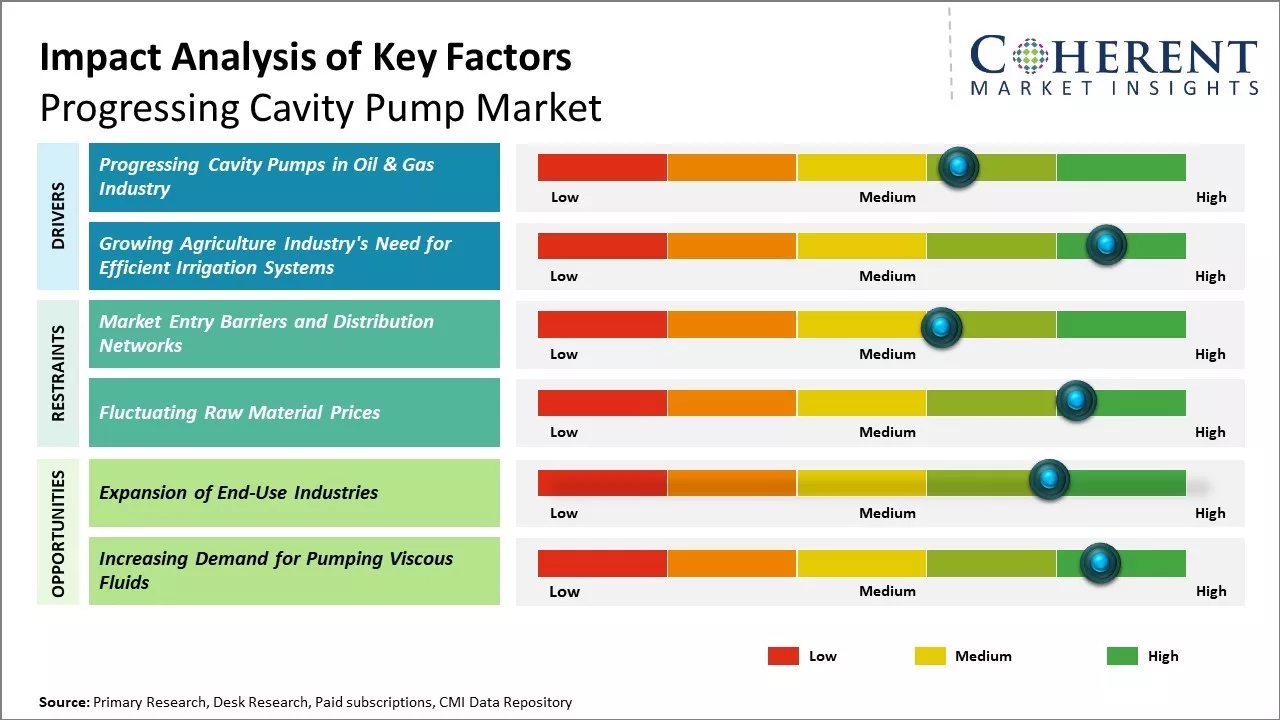 Impact Analysis of Key Factors
Progressing Cavity Pump Market

COHERENT
MARKET INSIGHTS

DRIVERS

Progressing Cavity Pumps in Oil & Gas Industry

Low Medium High

Growing Agriculture Industry's Need for Efficient Irrigation Systems

Low Medium High

RESTRAINTS

Market Entry Barriers and Distribution Networks

Low Medium High

Fluctuating Raw Material Prices

Low Medium High

OPPORTUNITIES

Expansion of End-Use Industries

Low Medium High

Increasing Demand for Pumping Viscous Fluids

Low Medium High

Low Medium High

Source: Primary Research, Desk Research, Paid subscriptions, CMI Data Repository